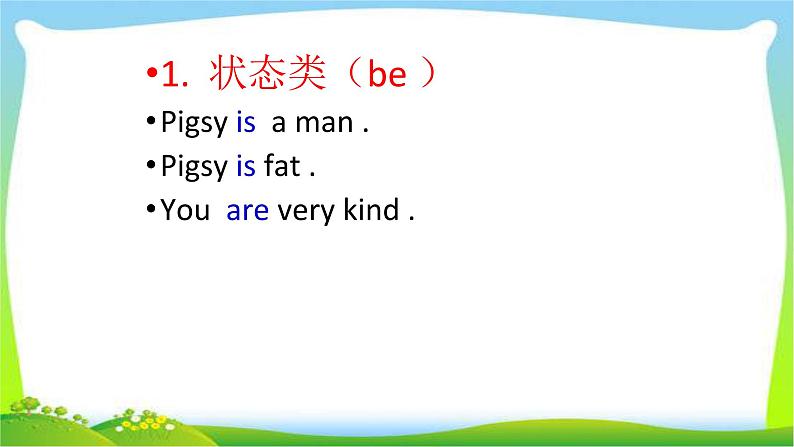 •1. 状态类（be ）

•Pigsy is a man .

•Pigsy is fat .

•You are very kind .